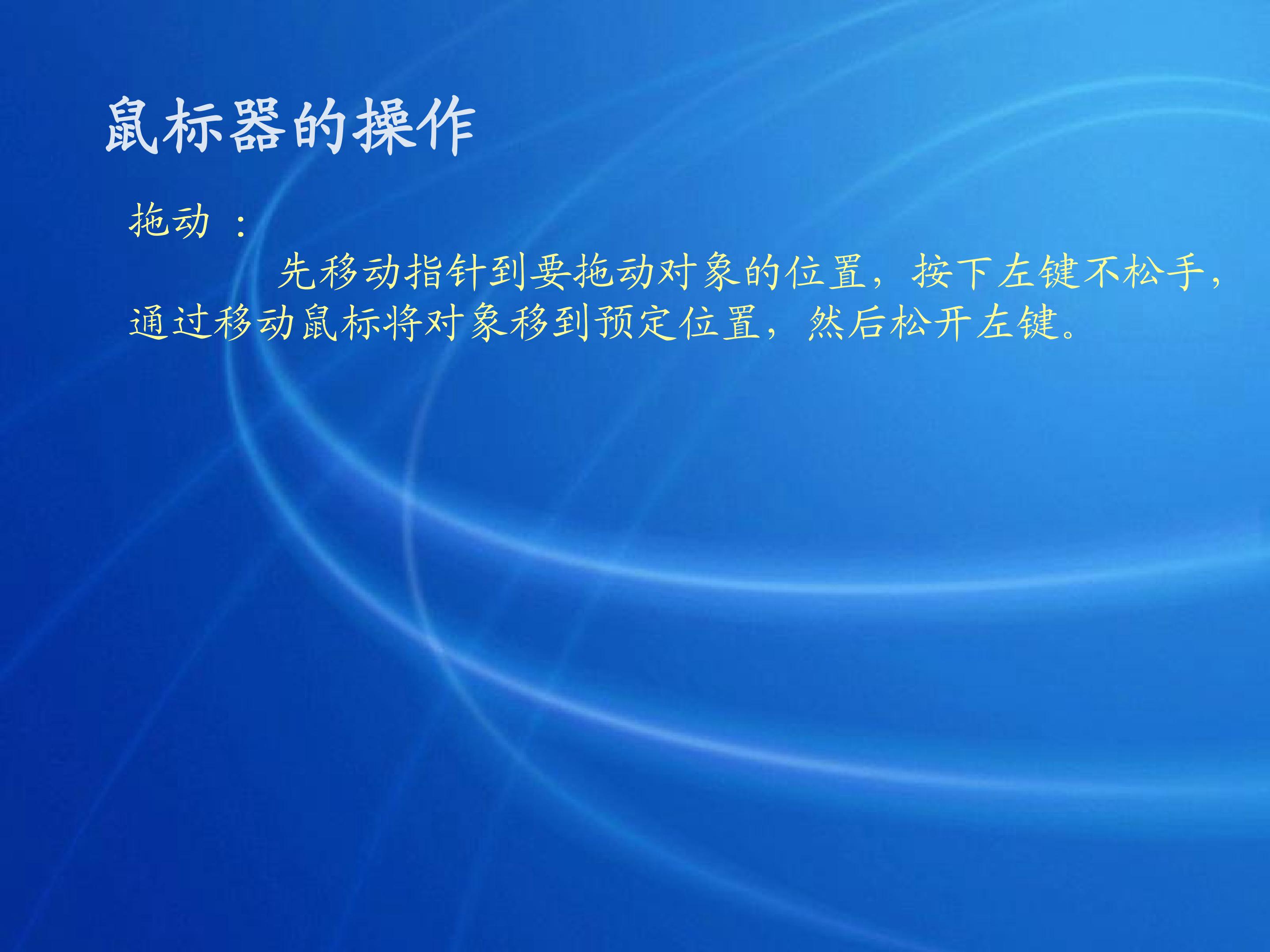 鼠标器的操作

拖动 ：

先移动指针到要拖动对象的位置，按下左键不松手，通过移动鼠标将对象移到预定位置，然后松开左键。